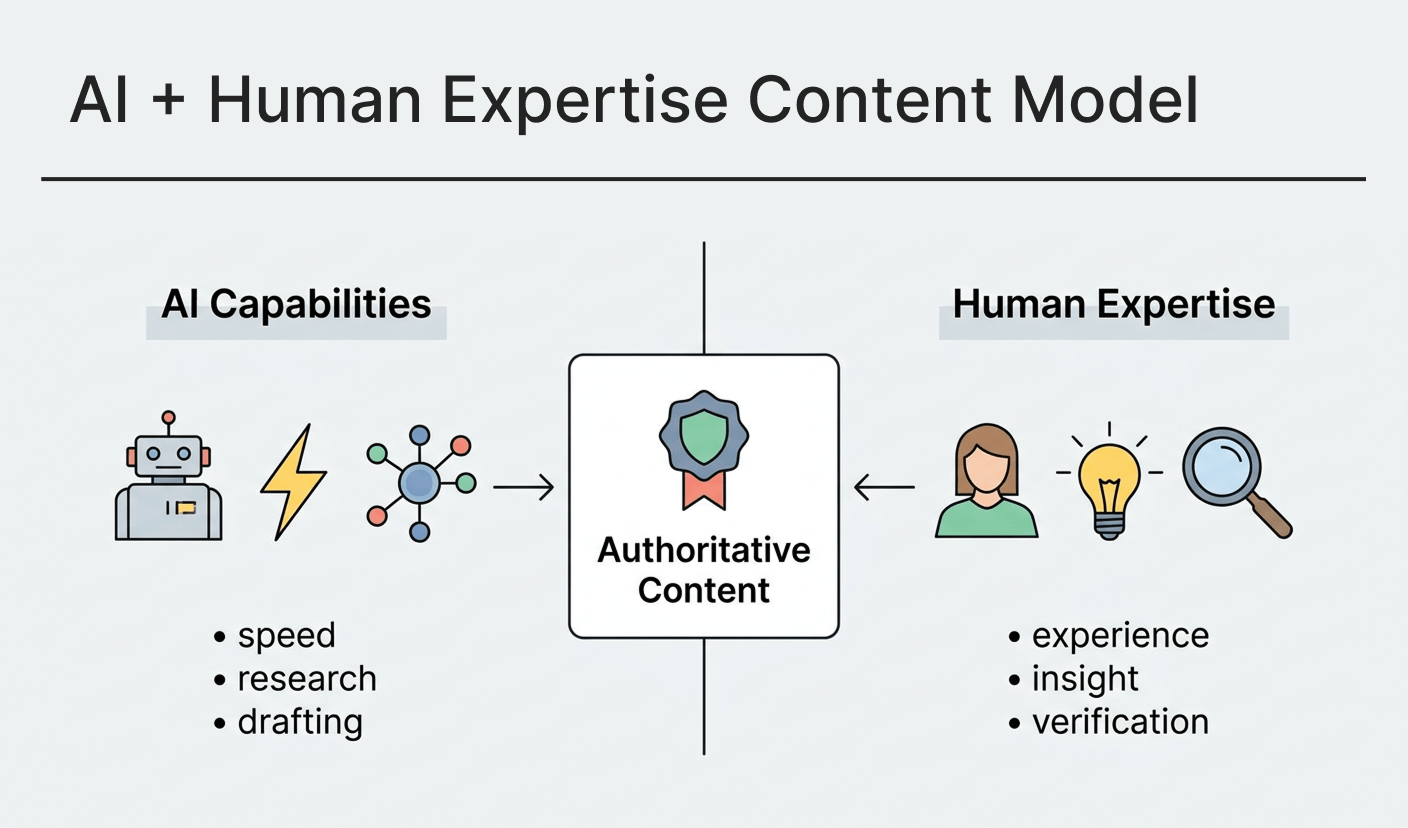 AI + Human Expertise Content Model

AI Capabilities

• speed
• research
• drafting

Authoritative Content

Human Expertise

• experience
• insight
• verification